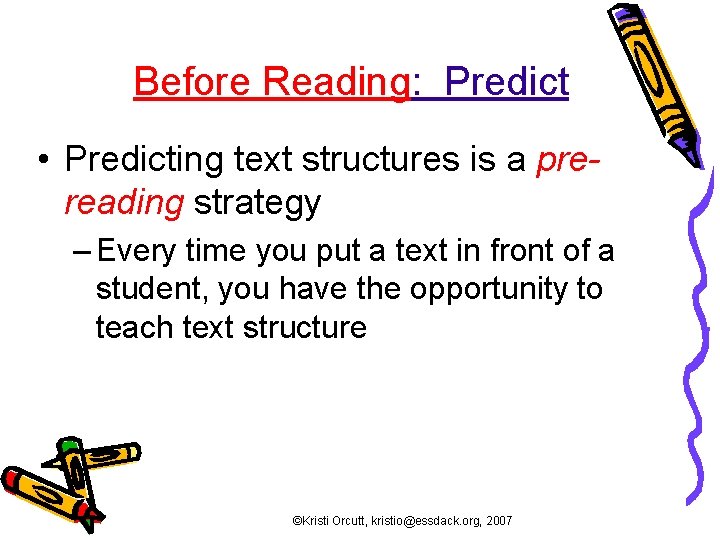 Before Reading: Predict

• Predicting text structures is a pre-reading strategy

– Every time you put a text in front of a student, you have the opportunity to teach text structure

©Kristi Orcutt, kristio@essdack.org, 2007